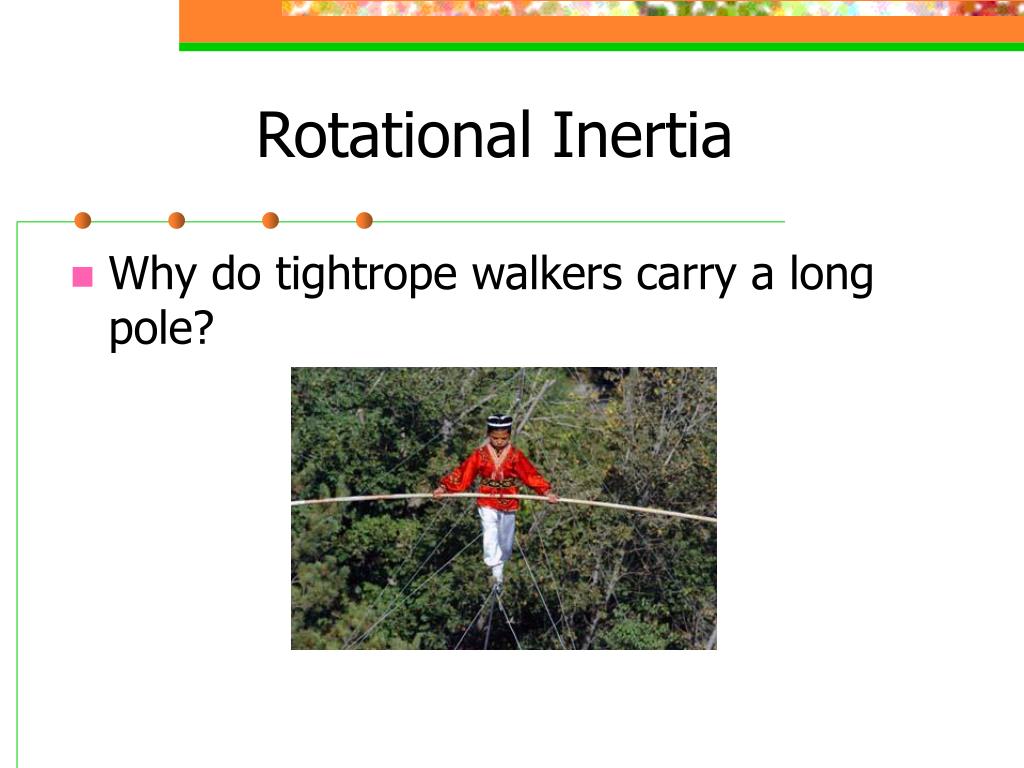 Rotational Inertia

Why do tightrope walkers carry a long pole?